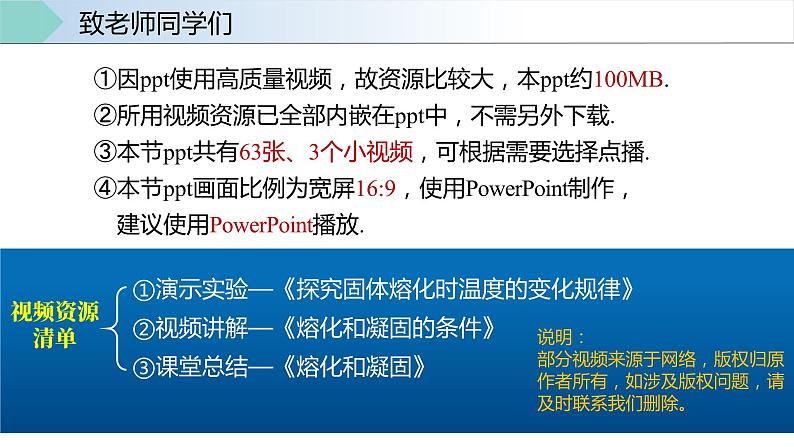 致老师同学们

①因ppt使用高质量视频，故资源比较大，本ppt约100MB.

②所用视频资源已全部内嵌在ppt中，不需另外下载.

③本节ppt共有63张、3个小视频，可根据需要选择点播.

④本节ppt画面比例为宽屏16:9，使用PowerPoint制作，建议使用PowerPoint播放.

视频资源清单

①演示实验—《探究固体熔化时温度的变化规律》

②视频讲解—《熔化和凝固的条件》

③课堂总结—《熔化和凝固》

说明：
部分视频来源于网络，版权归原作者所有，如涉及版权问题，请及时联系我们删除。